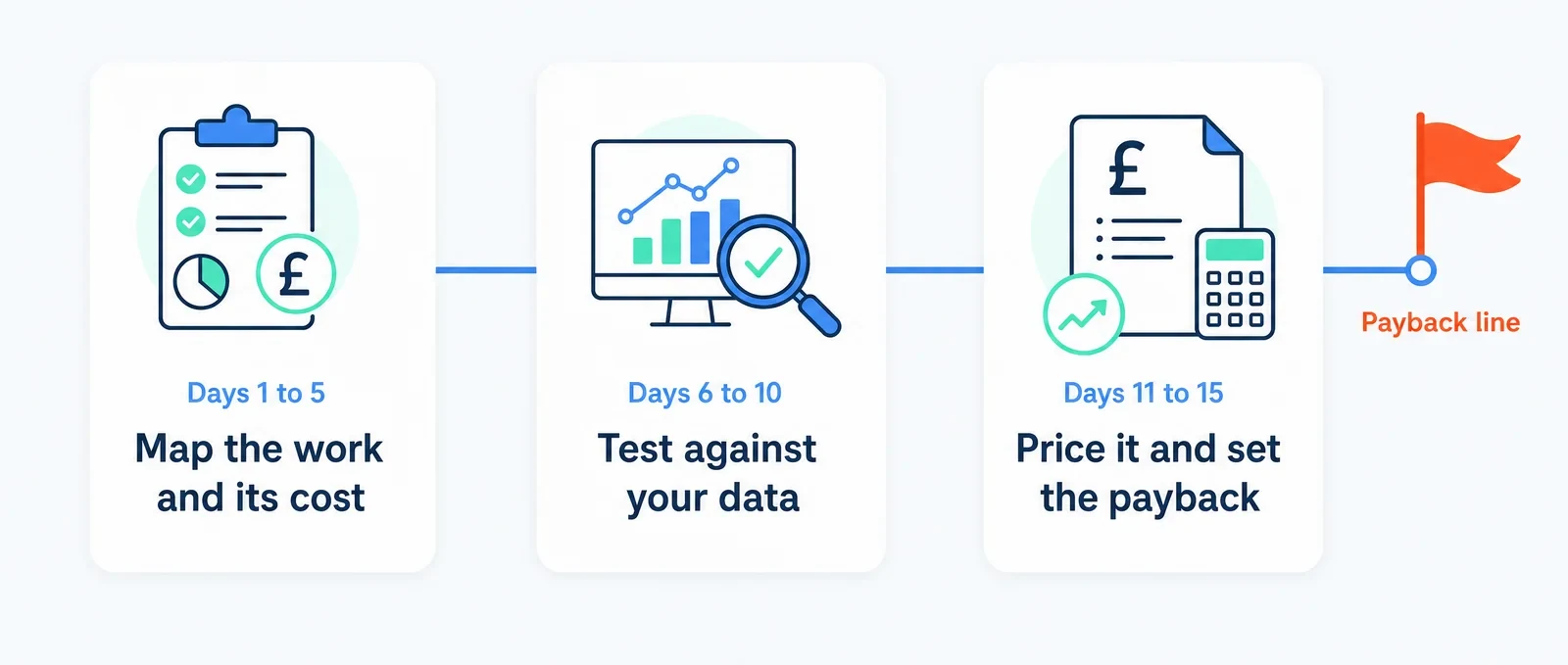 £

Days 1 to 5

Map the work and its cost

Days 6 to 10

Test against your data

£

Days 11 to 15

Price it and set the payback

Payback line